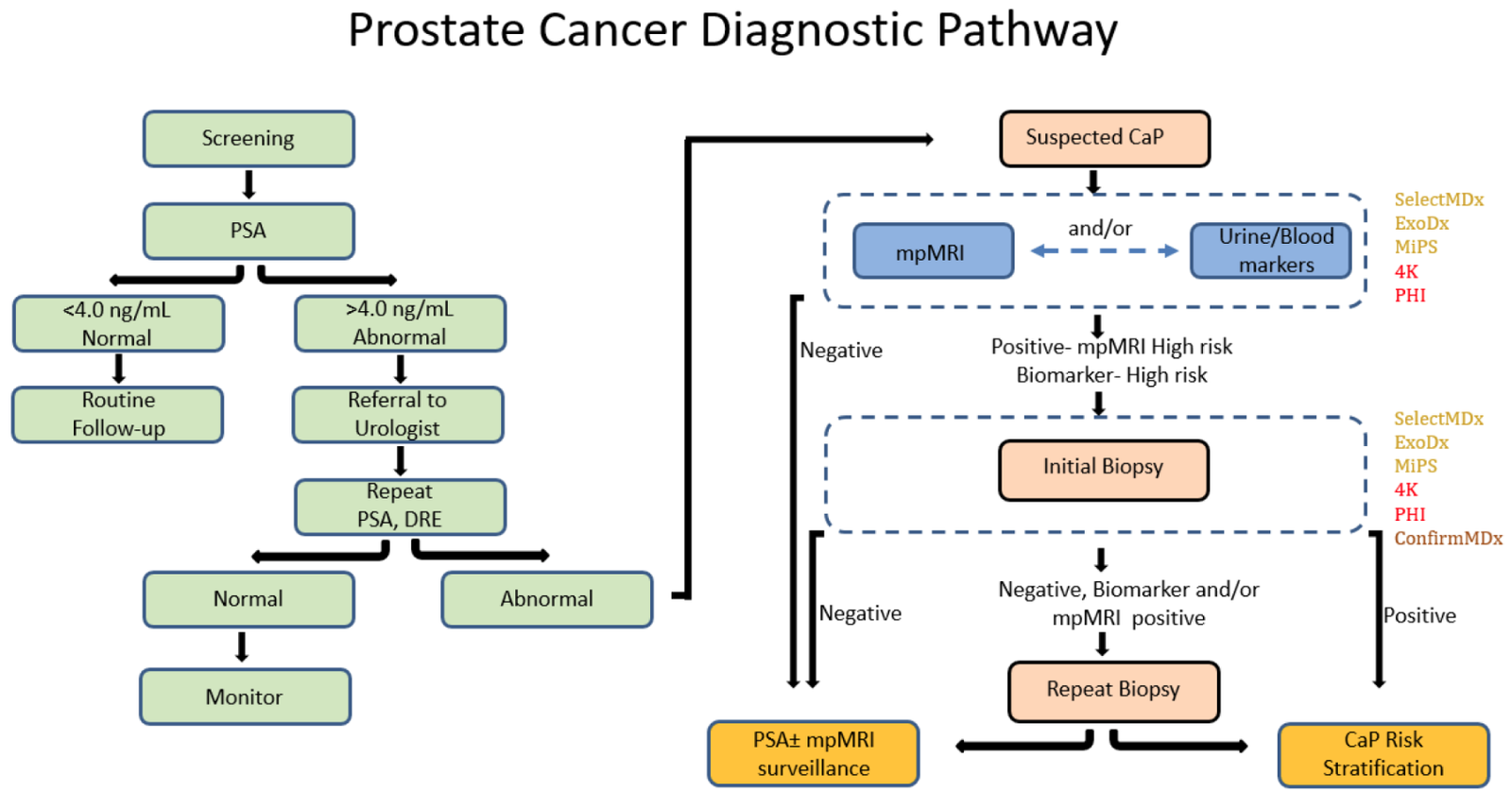 Prostate Cancer Diagnostic Pathway

Screening

PSA

<4.0 ng/mL Normal

>4.0 ng/mL Abnormal

Routine Follow-up

Referral to Urologist

Repeat PSA, DRE

Normal

Abnormal

Monitor

Suspected CaP

mpMRI

and/or

Urine/Blood markers

SelectMDx
ExoDx
MiPS
4K
PHI

Negative

Positive- mpMRI High risk
Biomarker- High risk

Initial Biopsy

SelectMDx
ExoDx
MiPS
4K
PHI
ConfirmMDx

Negative

Negative, Biomarker and/or mpMRI positive

Positive

Repeat Biopsy

PSA± mpMRI surveillance

CaP Risk Stratification